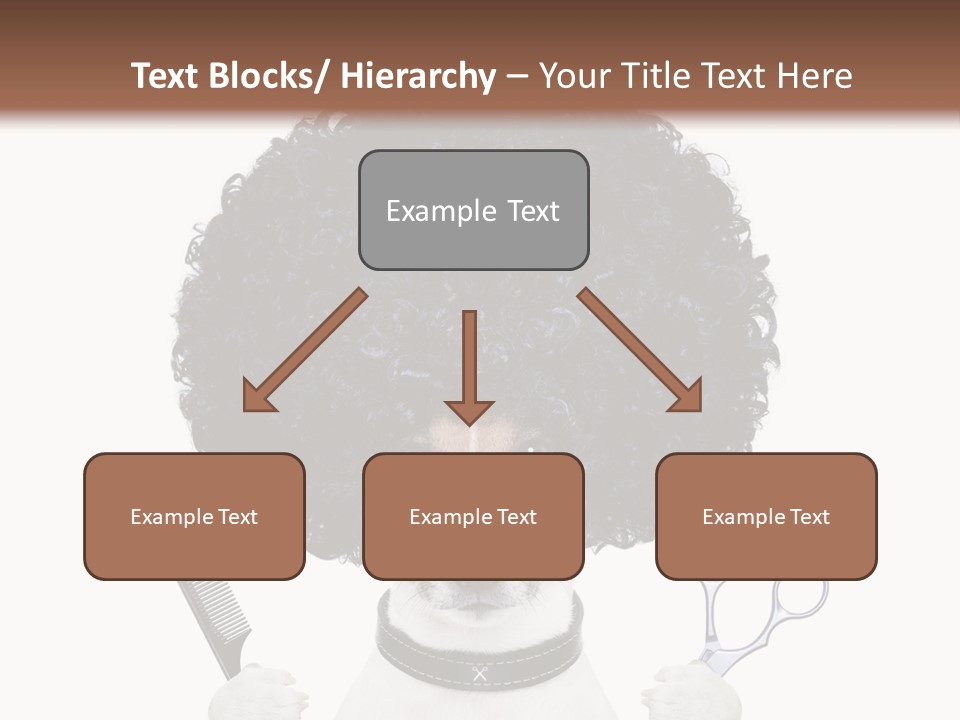 Text Blocks/ Hierarchy – Your Title Text Here

Example Text

Example Text

Example Text

Example Text